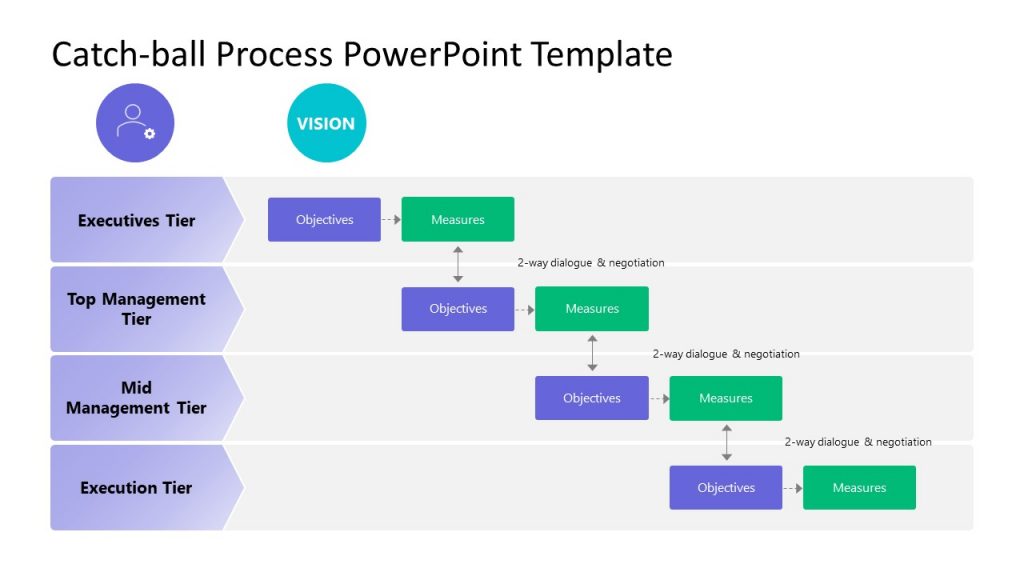 Catch-ball Process PowerPoint Template

VISION

Executives Tier

Objectives

Measures

2-way dialogue & negotiation

Top Management Tier

Objectives

Measures

2-way dialogue & negotiation

Mid Management Tier

Objectives

Measures

2-way dialogue & negotiation

Execution Tier

Objectives

Measures